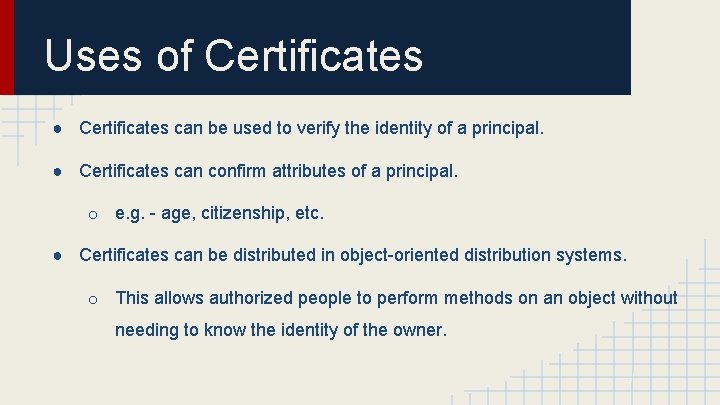 Uses of Certificates

● Certificates can be used to verify the identity of a principal.

● Certificates can confirm attributes of a principal.

○ e.g. - age, citizenship, etc.

● Certificates can be distributed in object-oriented distribution systems.

○ This allows authorized people to perform methods on an object without needing to know the identity of the owner.